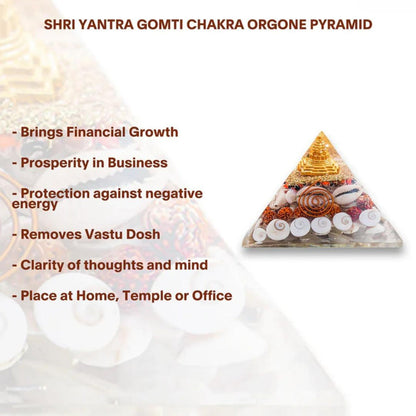 SHRI YANTRA GOMTI CHAKRA ORGONE PYRAMID

- Brings Financial Growth

- Prosperity in Business

- Protection against negative energy

- Removes Vastu Dosh

- Clarity of thoughts and mind

- Place at Home, Temple or Office